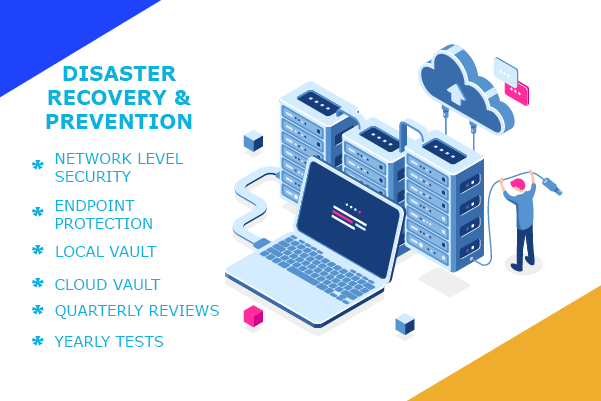 DISASTER RECOVERY & PREVENTION

* NETWORK LEVEL SECURITY
* ENDPOINT PROTECTION
* LOCAL VAULT
* CLOUD VAULT
* QUARTERLY REVIEWS
* YEARLY TESTS